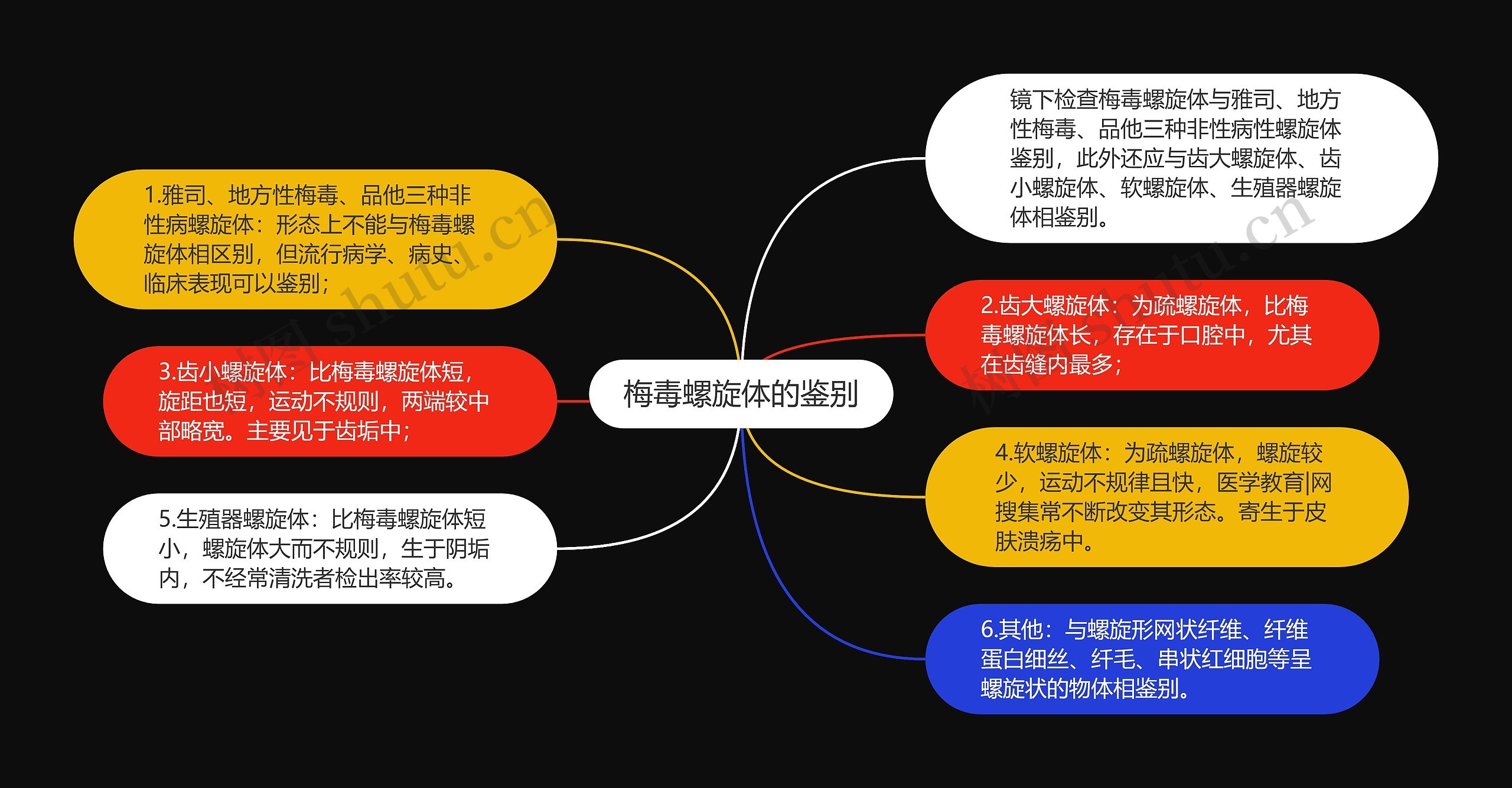 梅毒螺旋体的鉴别

镜下检查梅毒螺旋体与雅司、地方性梅毒、品他三种非性病性螺旋体鉴别，此外还应与齿大螺旋体、齿小螺旋体、软螺旋体、生殖器螺旋体相鉴别。

1.雅司、地方性梅毒、品他三种非性病螺旋体：形态上不能与梅毒螺旋体相区别，但流行病学、病史、临床表现可以鉴别；

2.齿大螺旋体：为疏螺旋体，比梅毒螺旋体长，存在于口腔中，尤其在齿缝内最多；

3.齿小螺旋体：比梅毒螺旋体短，旋距也短，运动不规则，两端较中部略宽。主要见于齿垢中；

4.软螺旋体：为疏螺旋体，螺旋较少，运动不规律且快，医学教育|网搜集常不断改变其形态。寄生于皮肤溃疡中。

5.生殖器螺旋体：比梅毒螺旋体短小，螺旋体大而不规则，生于阴垢内，不经常清洗者检出率较高。

6.其他：与螺旋形网状纤维、纤维蛋白细丝、纤毛、串状红细胞等呈螺旋状的物体相鉴别。

树图 shutu.cn
树图 shutu.cn